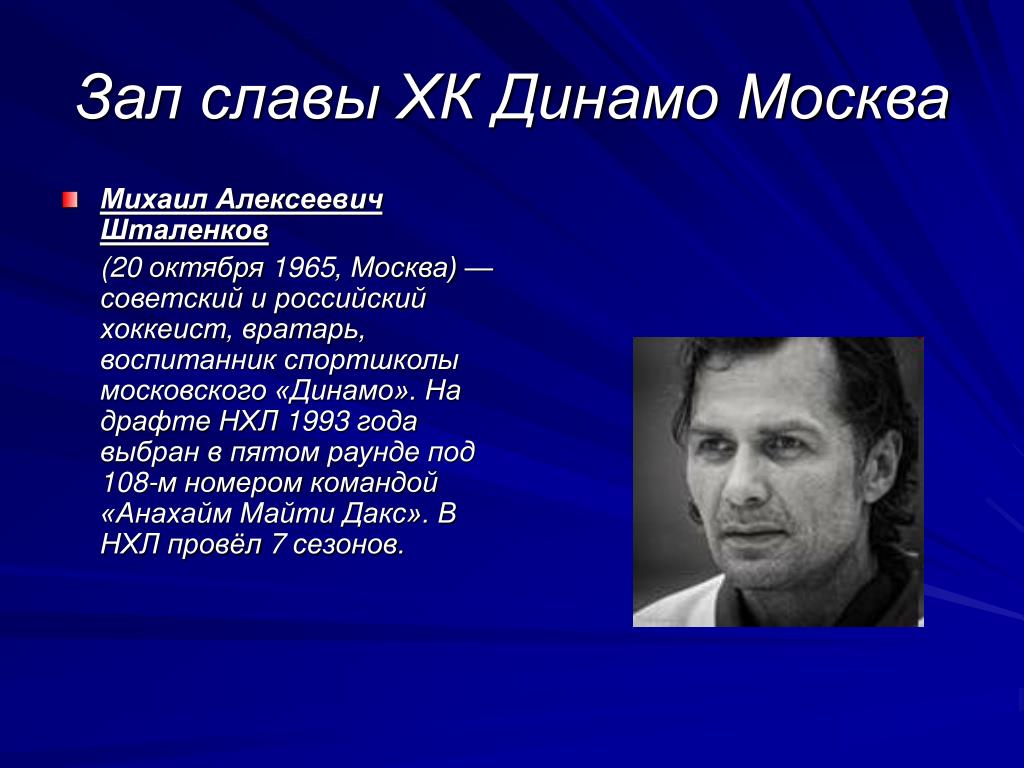 Зал славы ХК Динамо Москва

Михаил Алексеевич Шталенков

(20 октября 1965, Москва) — советский и российский хоккеист, вратарь, воспитанник спортшколы московского «Динамо». На драфте НХЛ 1993 года выбран в пятом раунде под 108-м номером командой «Анахайм Майти Дакс». В НХЛ провёл 7 сезонов.